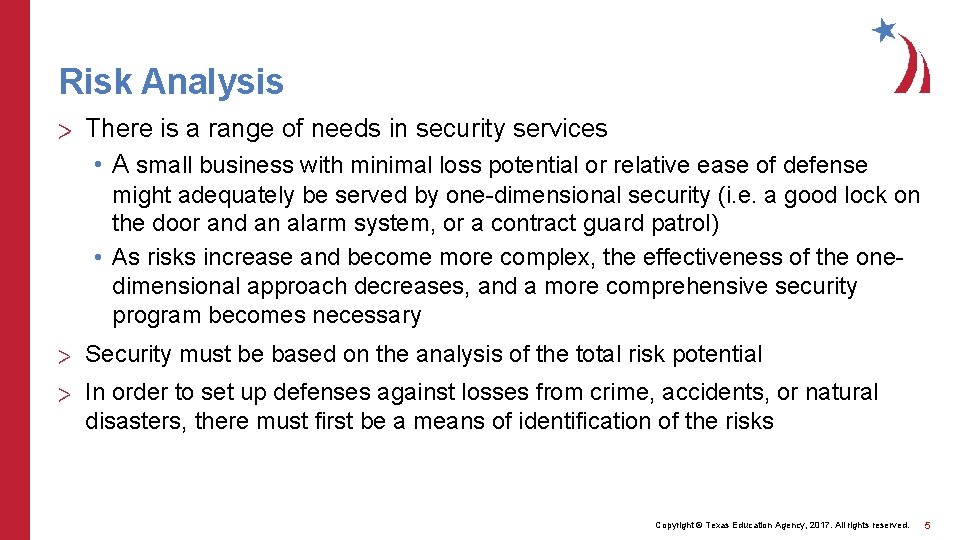 Risk Analysis

> There is a range of needs in security services

• A small business with minimal loss potential or relative ease of defense might adequately be served by one-dimensional security (i.e. a good lock on the door and an alarm system, or a contract guard patrol)

• As risks increase and become more complex, the effectiveness of the one-dimensional approach decreases, and a more comprehensive security program becomes necessary

> Security must be based on the analysis of the total risk potential

> In order to set up defenses against losses from crime, accidents, or natural disasters, there must first be a means of identification of the risks

Copyright © Texas Education Agency, 2017. All rights reserved.

5